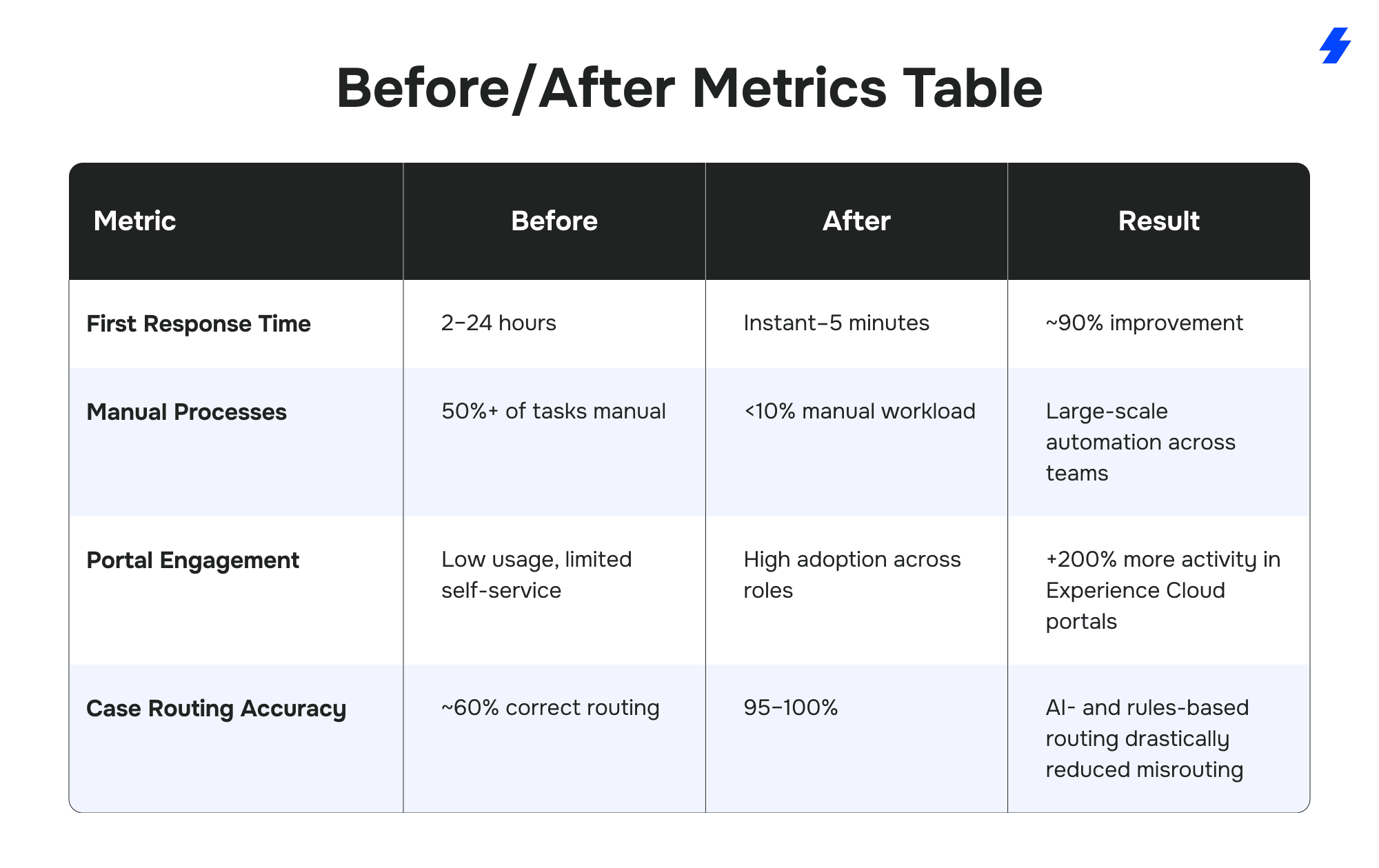 Before/After Metrics Table

| Metric | Before | After | Result |
|---|---|---|---|
| First Response Time | 2–24 hours | Instant–5 minutes | ~90% improvement |
| Manual Processes | 50%+ of tasks manual | <10% manual workload | Large-scale automation across teams |
| Portal Engagement | Low usage, limited self-service | High adoption across roles | +200% more activity in Experience Cloud portals |
| Case Routing Accuracy | ~60% correct routing | 95–100% | AI- and rules-based routing drastically reduced misrouting |